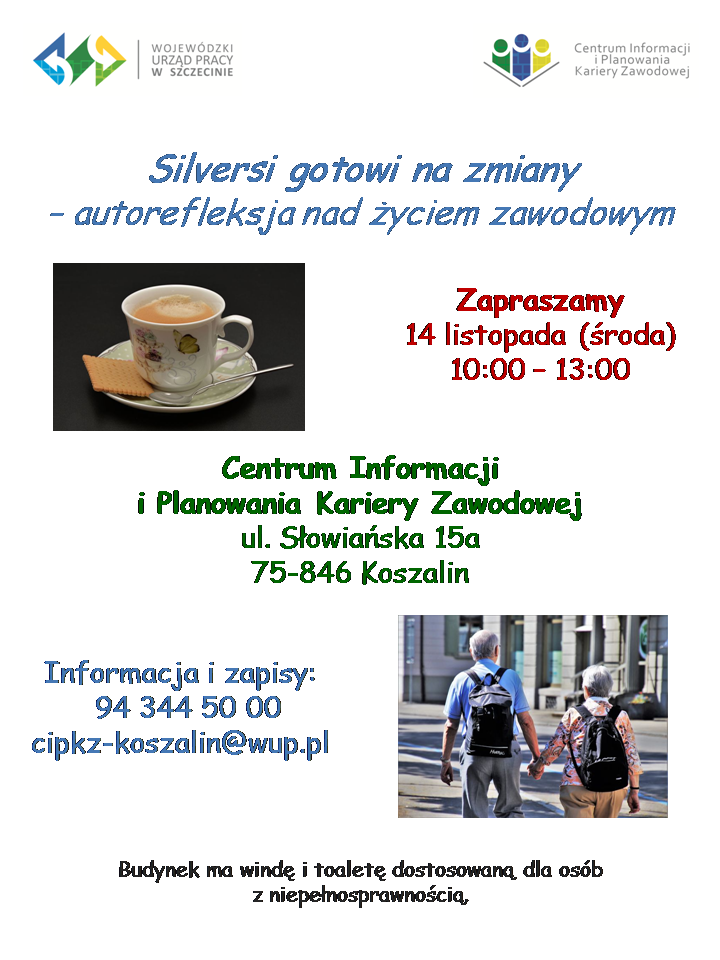 WOJEWÓDZKI URZĄD PRACY W SZCZECINIE

Centrum Informacji i Planowania Kariery Zawodowej

Silversi gotowi na zmiany
– autorefleksja nad życiem zawodowym

Zapraszamy
14 listopada (środa)
10:00 – 13:00

Centrum Informacji
i Planowania Kariery Zawodowej
ul. Słowiańska 15a
75-846 Koszalin

Informacja i zapisy:
94 344 50 00
cipkz-koszalin@wup.pl

Budynek ma windę i toaletę dostosowaną dla osób
z niepełnosprawnością.